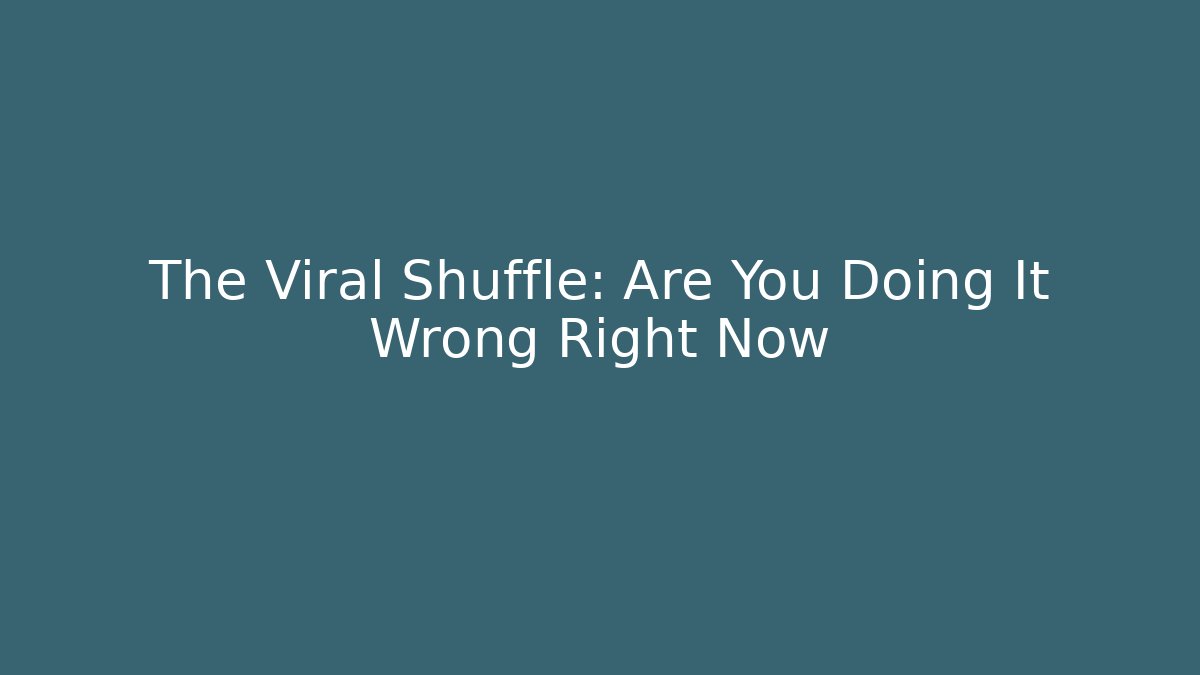 The Viral Shuffle: Are You Doing It Wrong Right Now